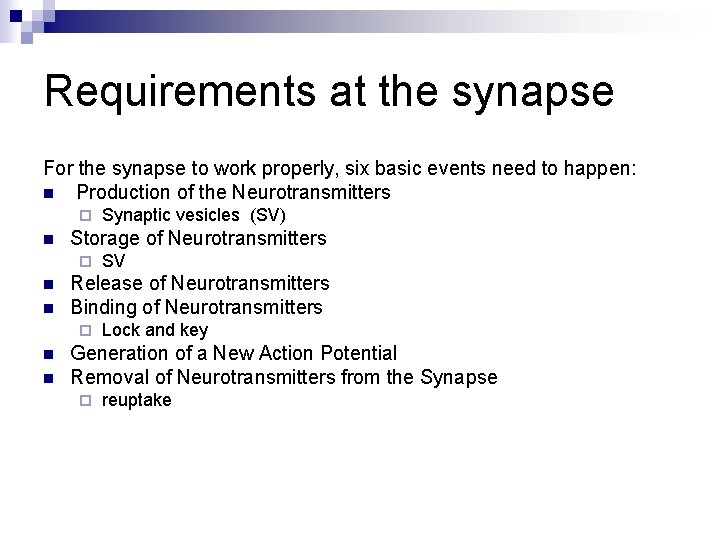 Requirements at the synapse

For the synapse to work properly, six basic events need to happen:

- Production of the Neurotransmitters
  - Synaptic vesicles (SV)
- Storage of Neurotransmitters
  - SV
- Release of Neurotransmitters
- Binding of Neurotransmitters
  - Lock and key
- Generation of a New Action Potential
- Removal of Neurotransmitters from the Synapse
  - reuptake